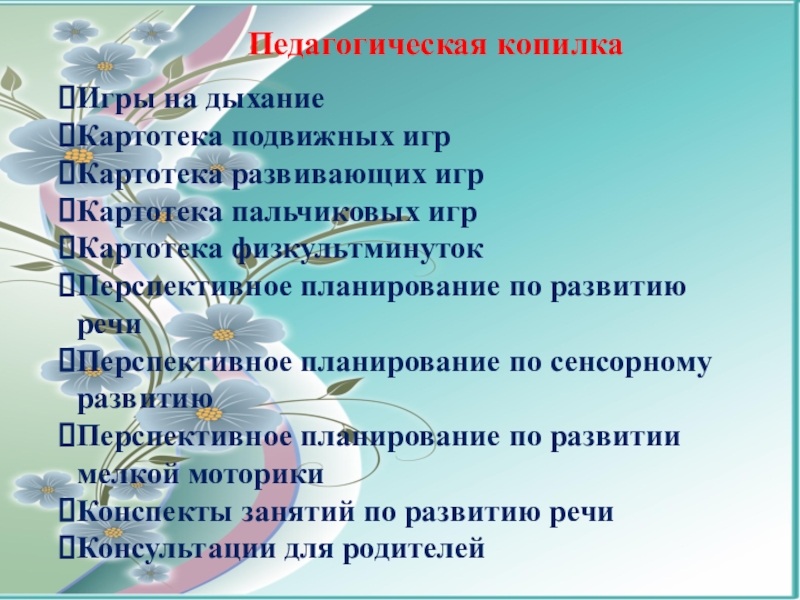 Педагогическая копилка

Игры на дыхание
Картотека подвижных игр
Картотека развивающих игр
Картотека пальчиковых игр
Картотека физкультминуток
Перспективное планирование по развитию речи
Перспективное планирование по сенсорному развитию
Перспективное планирование по развитии мелкой моторики
Конспекты занятий по развитию речи
Консультации для родителей